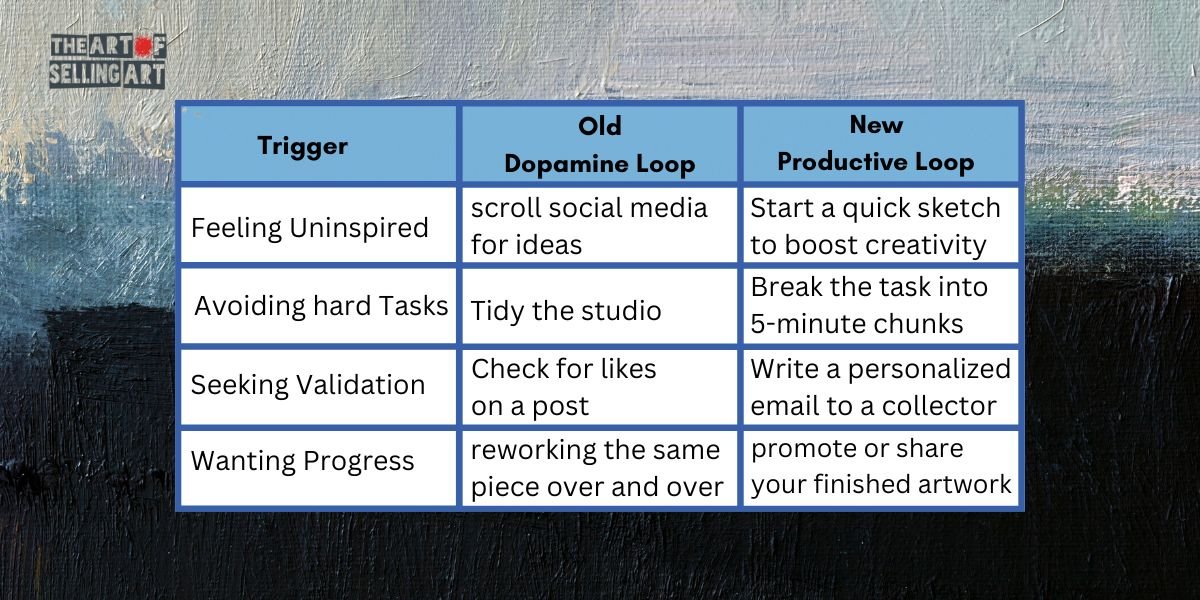 THE ART OF SELLING ART

| Trigger | Old Dopamine Loop | New Productive Loop |
|---|---|---|
| Feeling Uninspired | scroll social media for ideas | Start a quick sketch to boost creativity |
| Avoiding hard Tasks | Tidy the studio | Break the task into 5-minute chunks |
| Seeking Validation | Check for likes on a post | Write a personalized email to a collector |
| Wanting Progress | reworking the same piece over and over | promote or share your finished artwork |